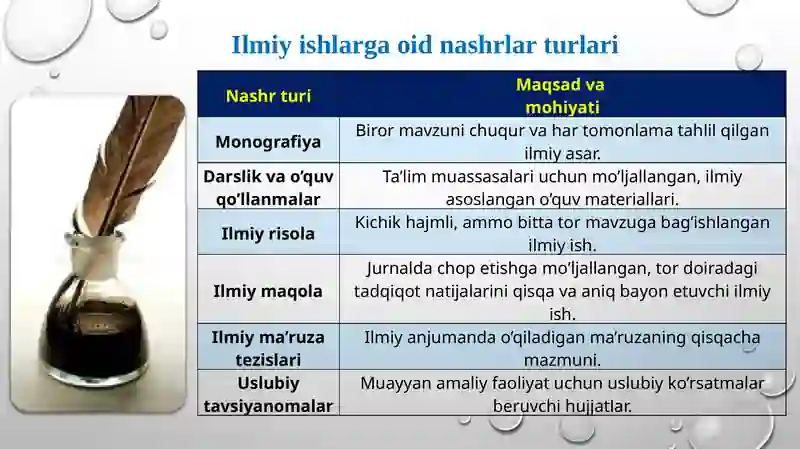 Ilmiy ishlarga oid nashrlar turlari

| Nashr turi | Maqsad va mohiyati |
|---|---|
| Monografiya | Biror mavzuni chuqur va har tomonlama tahlil qilgan ilmiy asar. |
| Darslik va o’quv qo’llanmalar | Ta’lim muassasalari uchun mo’ljallangan, ilmiy asoslangan o’quv materiallari. |
| Ilmiy risola | Kichik hajmli, ammo bitta tor mavzuga bag’ishlangan ilmiy ish. |
| Ilmiy maqola | Jurnalda chop etishga mo’ljallangan, tor doiradagi tadqiqot natijalarini qisqa va aniq bayon etuvchi ilmiy ish. |
| Ilmiy ma’ruza tezislari | Ilmiy anjumanda o’qiladigan ma’ruzaning qisqacha mazmuni. |
| Uslubiy tavsiyanomalar | Muayyan amaliy faoliyat uchun uslubiy ko’rsatmalar beruvchi hujjatlar. |